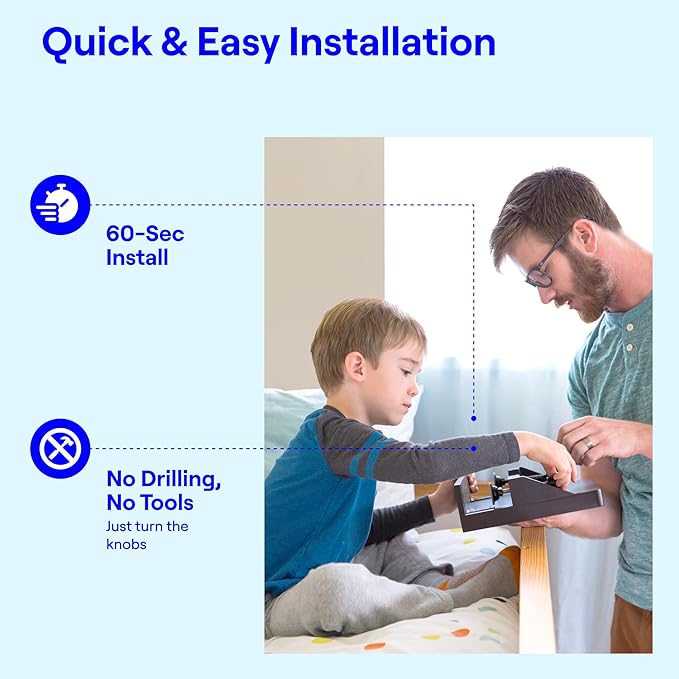 Quick & Easy Installation

60-Sec Install

No Drilling, No Tools
Just turn the knobs